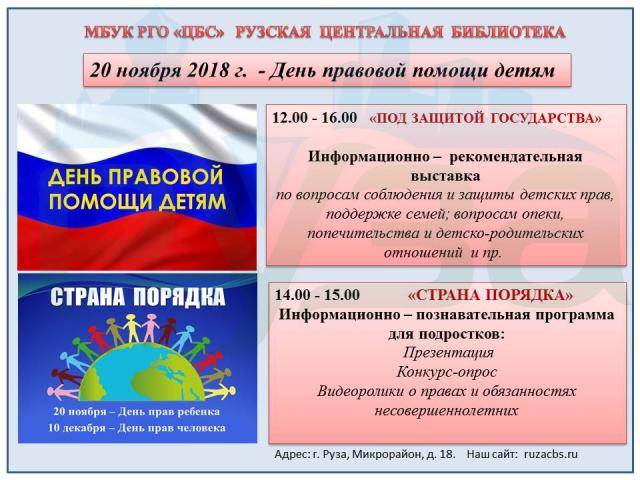 МБУК РГО «ЦБС» РУЗСКАЯ ЦЕНТРАЛЬНАЯ БИБЛИОТЕКА

20 ноября 2018 г. - День правовой помощи детям

ДЕНЬ ПРАВОВОЙ ПОМОЩИ ДЕТЯМ

12.00 - 16.00 «ПОД ЗАЩИТОЙ ГОСУДАРСТВА»

Информационно – рекомендательная выставка
по вопросам соблюдения и защиты детских прав, поддержке семей; вопросам опеки, попечительства и детско-родительских отношений и пр.

СТРАНА ПОРЯДКА

20 ноября – День прав ребенка
10 декабря – День прав человека

14.00 - 15.00 «СТРАНА ПОРЯДКА»
Информационно – познавательная программа для подростков:
Презентация
Конкурс-опрос
Видеоролики о правах и обязанностях несовершеннолетних

Адрес: г. Руза, Микрорайон, д. 18. Наш сайт: ruzacbs.ru